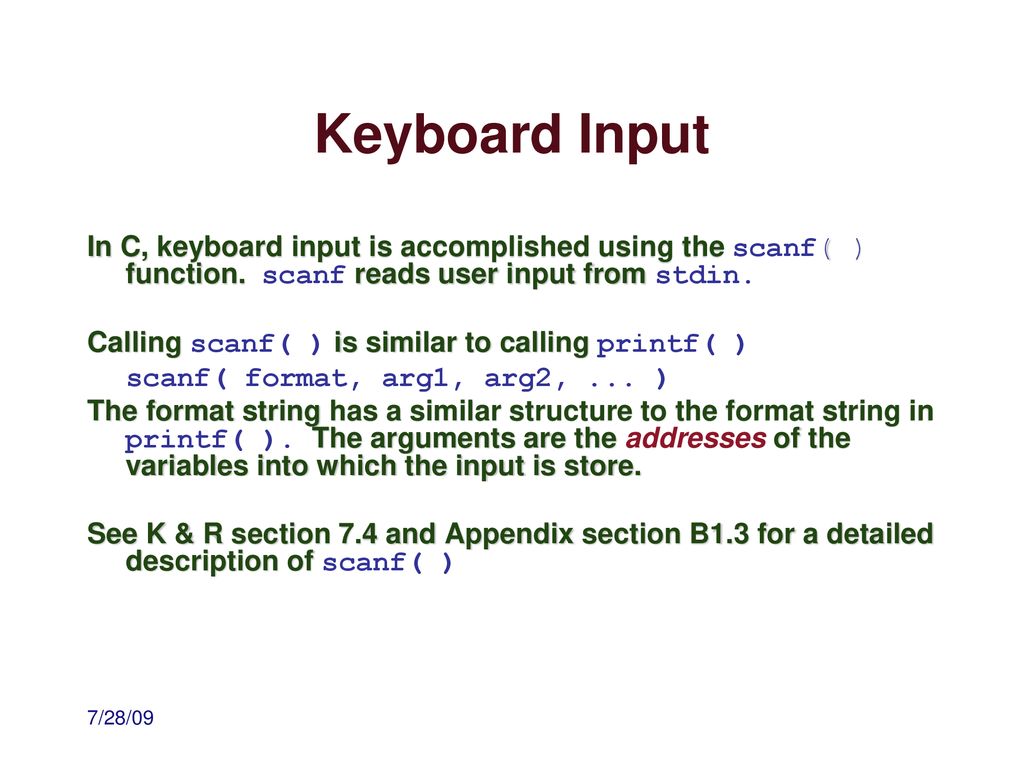 Keyboard Input

In C, keyboard input is accomplished using the scanf( ) function. scanf reads user input from stdin.

Calling scanf( ) is similar to calling printf( )

scanf( format, arg1, arg2, ... )

The format string has a similar structure to the format string in printf( ). The arguments are the addresses of the variables into which the input is store.

See K & R section 7.4 and Appendix section B1.3 for a detailed description of scanf( )

7/28/09